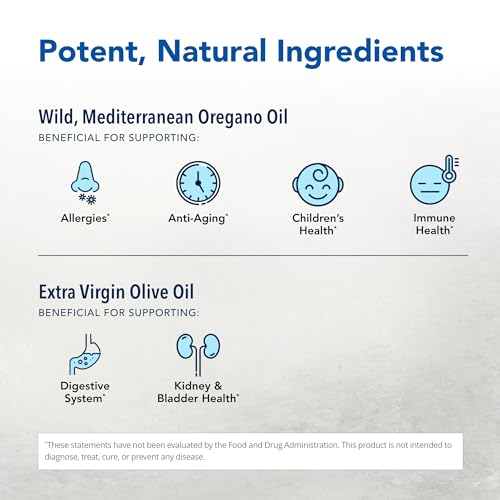 Potent, Natural Ingredients

Wild, Mediterranean Oregano Oil
BENEFICIAL FOR SUPPORTING:

Allergies*

Anti-Aging*

Children's Health*

Immune Health*

Extra Virgin Olive Oil
BENEFICIAL FOR SUPPORTING:

Digestive System*

Kidney & Bladder Health*

*These statements have not been evaluated by the Food and Drug Administration. This product is not intended to diagnose, treat, cure, or prevent any disease.